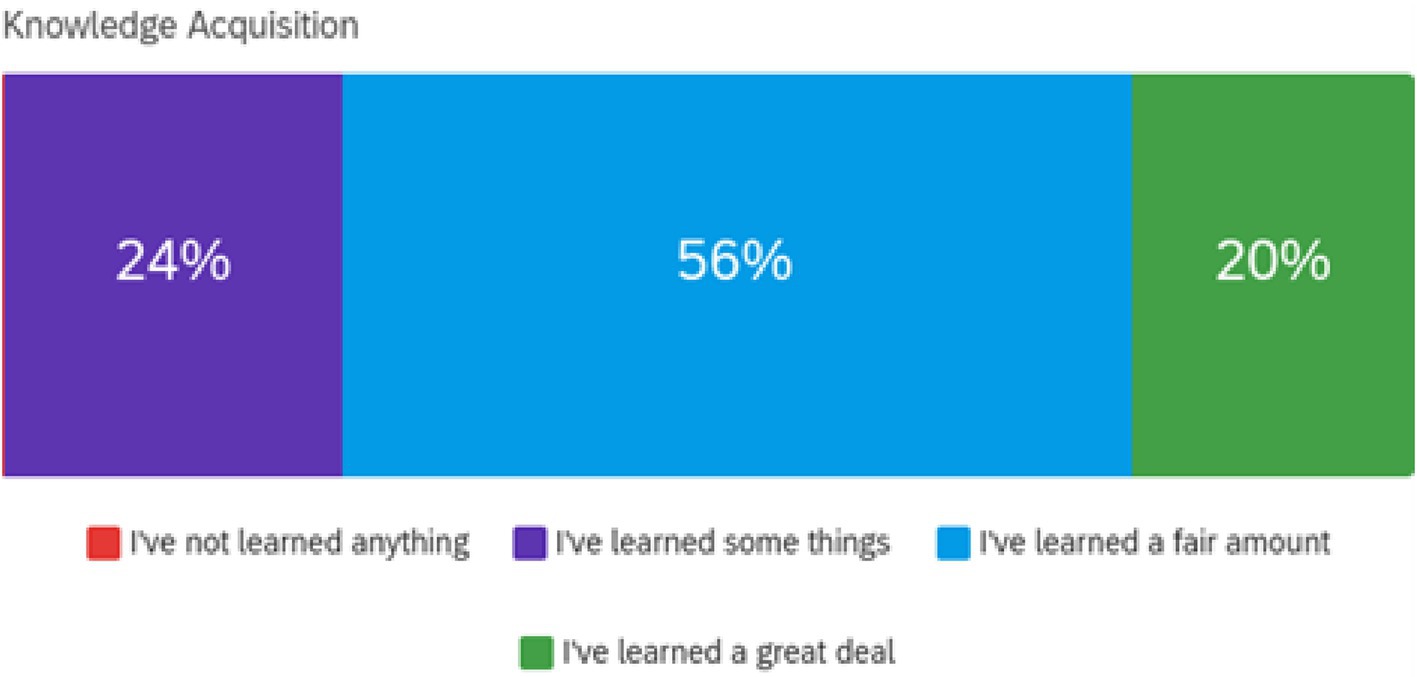 Knowledge Acquisition

24%

56%

20%

I've not learned anything
I've learned some things
I've learned a fair amount
I've learned a great deal